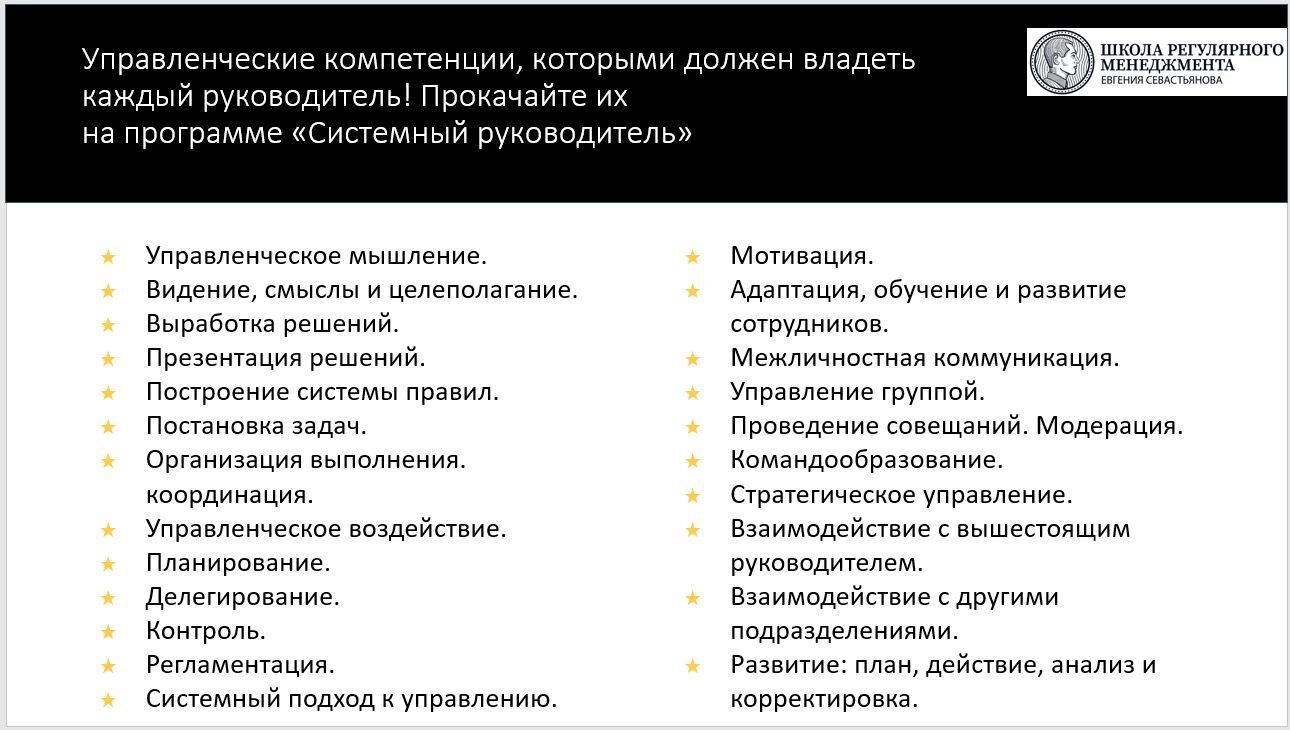 Управленческие компетенции, которыми должен владеть каждый руководитель! Прокачайте их на программе «Системный руководитель»

ШКОЛА РЕГУЛЯРНОГО МЕНЕДЖМЕНТА
ЕВГЕНИЯ СЕВАСТЬЯНОВА

★ Управленческое мышление.
★ Видение, смыслы и целеполагание.
★ Выработка решений.
★ Презентация решений.
★ Построение системы правил.
★ Постановка задач.
★ Организация выполнения. координация.
★ Управленческое воздействие.
★ Планирование.
★ Делегирование.
★ Контроль.
★ Регламентация.
★ Системный подход к управлению.

★ Мотивация.
★ Адаптация, обучение и развитие сотрудников.
★ Межличностная коммуникация.
★ Управление группой.
★ Проведение совещаний. Модерация.
★ Командообразование.
★ Стратегическое управление.
★ Взаимодействие с вышестоящим руководителем.
★ Взаимодействие с другими подразделениями.
★ Развитие: план, действие, анализ и корректировка.